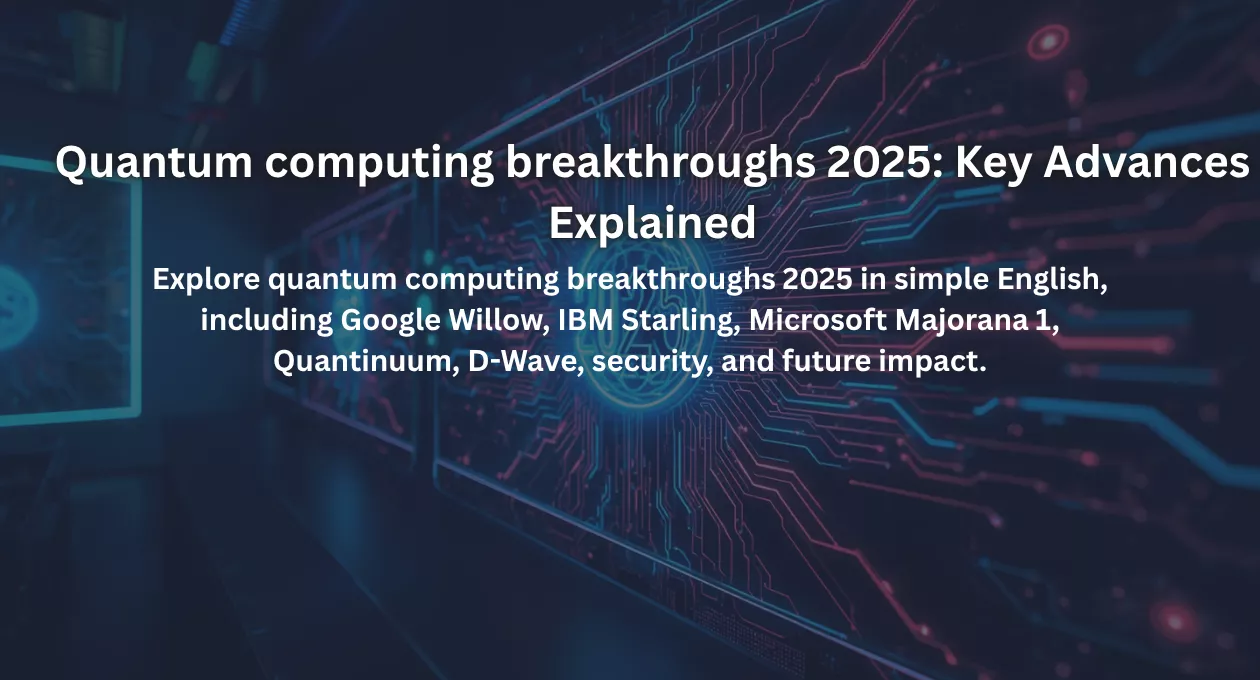 Quantum computing breakthroughs 2025: Key Advances Explained

Explore quantum computing breakthroughs 2025 in simple English, including Google Willow, IBM Starling, Microsoft Majorana 1, Quantinuum, D-Wave, security, and future impact.